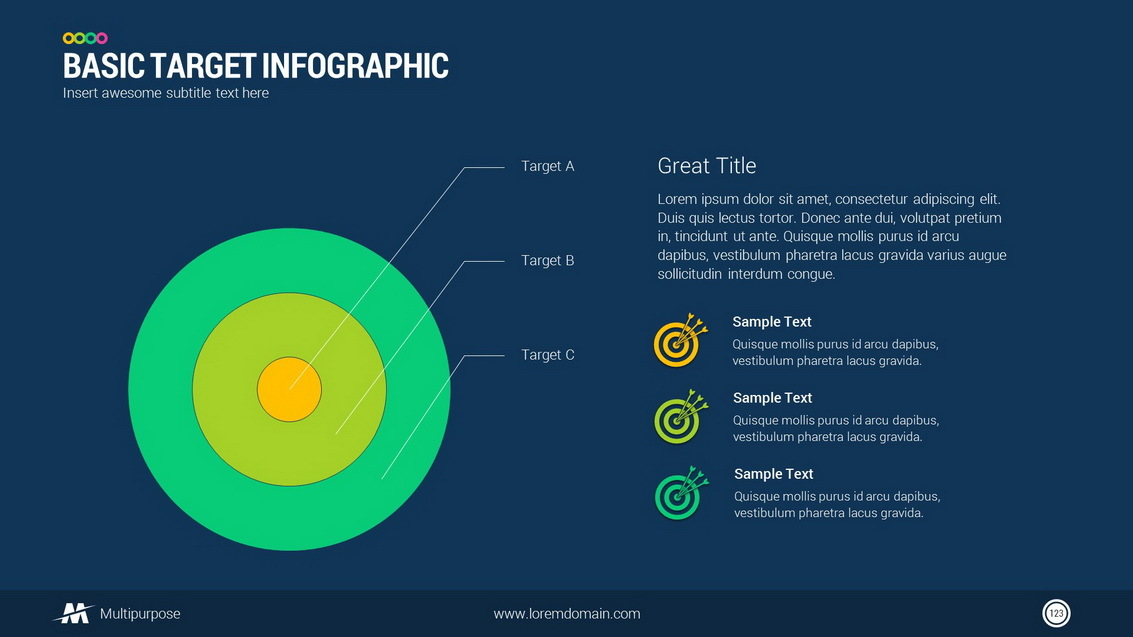 BASIC TARGET INFOGRAPHIC
Insert awesome subtitle text here

Target A

Target B

Target C

Great Title

Lorem ipsum dolor sit amet, consectetur adipiscing elit. Duis quis lectus tortor. Donec ante dui, volutpat pretium in, tincidunt ut ante. Quisque mollis purus id arcu dapibus, vestibulum pharetra lacus gravida varius augue sollicitudin interdum congue.

Sample Text
Quisque mollis purus id arcu dapibus, vestibulum pharetra lacus gravida.

Sample Text
Quisque mollis purus id arcu dapibus, vestibulum pharetra lacus gravida.

Sample Text
Quisque mollis purus id arcu dapibus, vestibulum pharetra lacus gravida.

Multipurpose

www.loremdomain.com

123